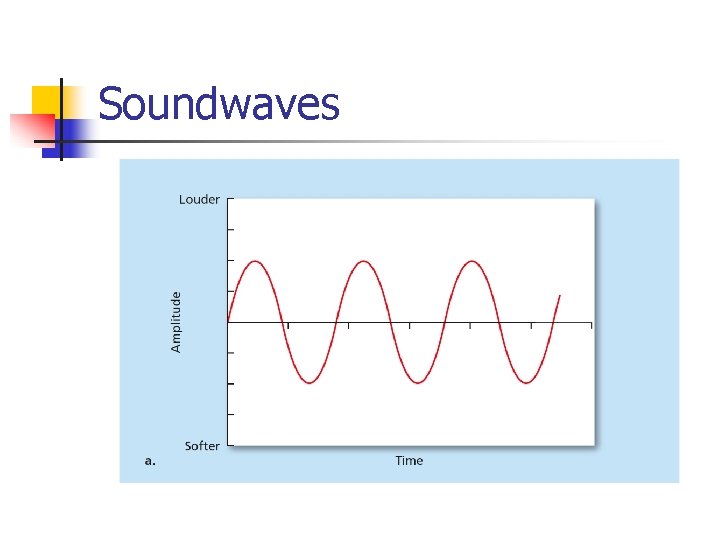 Soundwaves

Louder

Amplitude

Softer

a.

Time